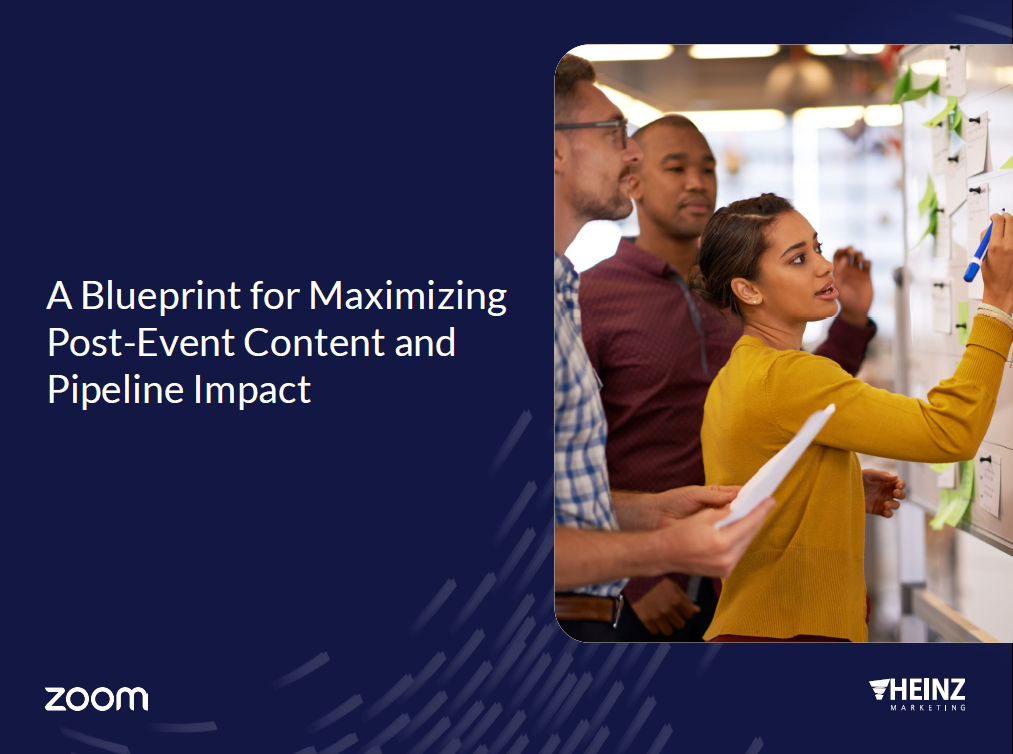 A Blueprint for Maximizing Post-Event Content and Pipeline Impact

zoom

HEINZ
MARKETING